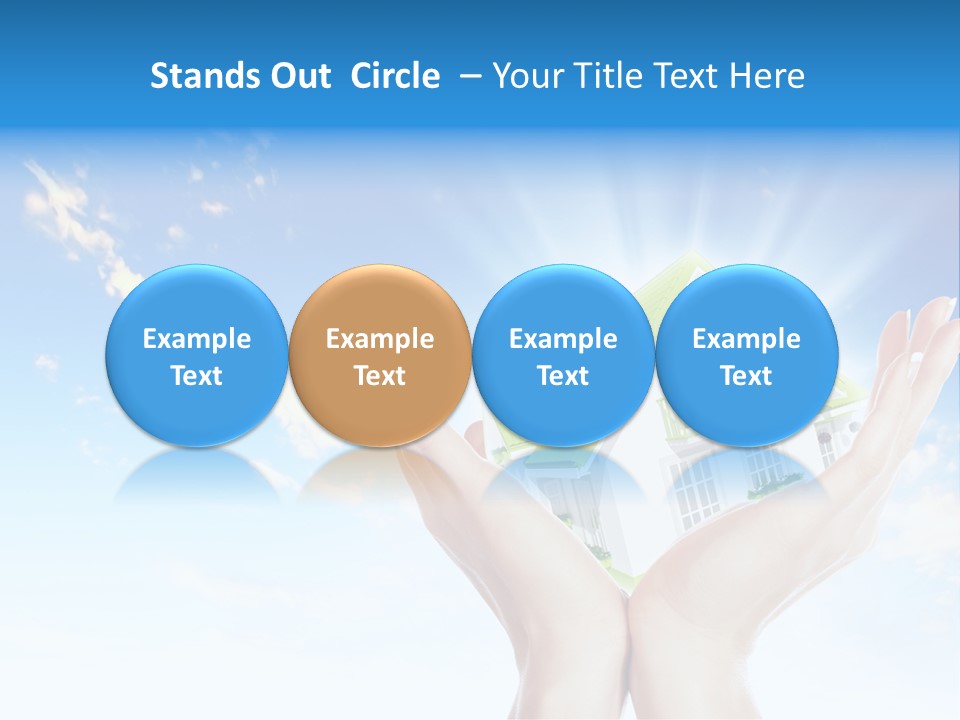 Stands Out Circle – Your Title Text Here

Example Text

Example Text

Example Text

Example Text